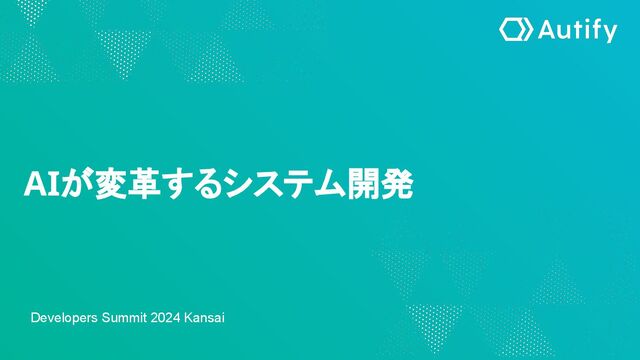 Autify

AIが変革するシステム開発

Developers Summit 2024 Kansai